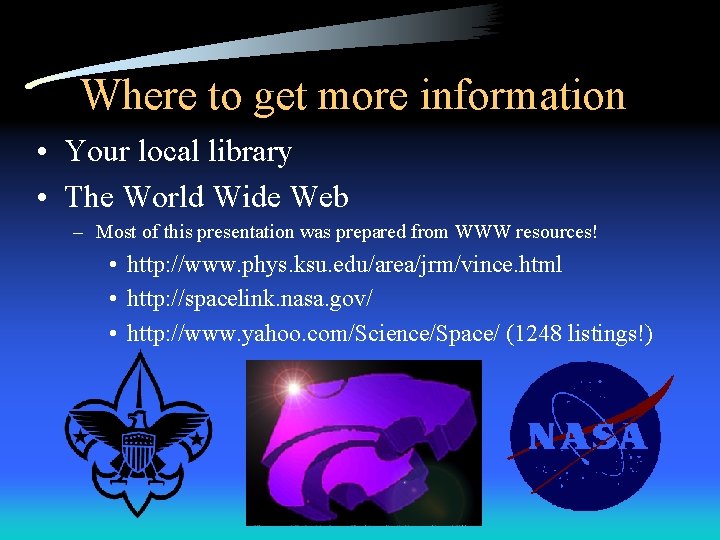 Where to get more information

• Your local library

• The World Wide Web

– Most of this presentation was prepared from WWW resources!

• http://www.phys.ksu.edu/area/jrm/vince.html

• http://spacelink.nasa.gov/

• http://www.yahoo.com/Science/Space/ (1248 listings!)

NASA